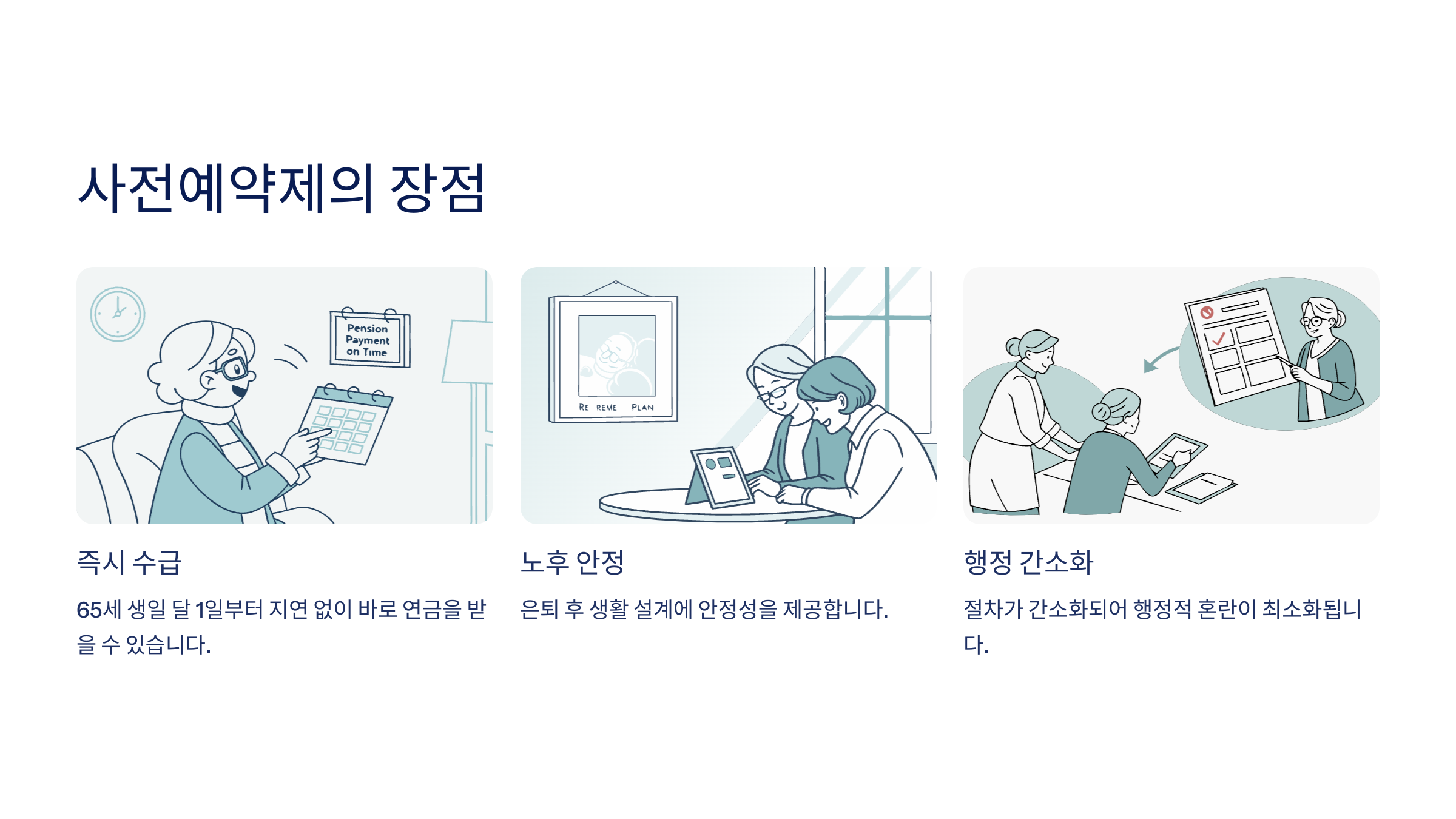 사전예약제의 장점

Pension Payment on Time

즉시 수급

65세 생일 달 1일부터 지연 없이 바로 연금을 받을 수 있습니다.

RE REME PLAN

노후 안정

은퇴 후 생활 설계에 안정성을 제공합니다.

행정 간소화

절차가 간소화되어 행정적 혼란이 최소화됩니다.